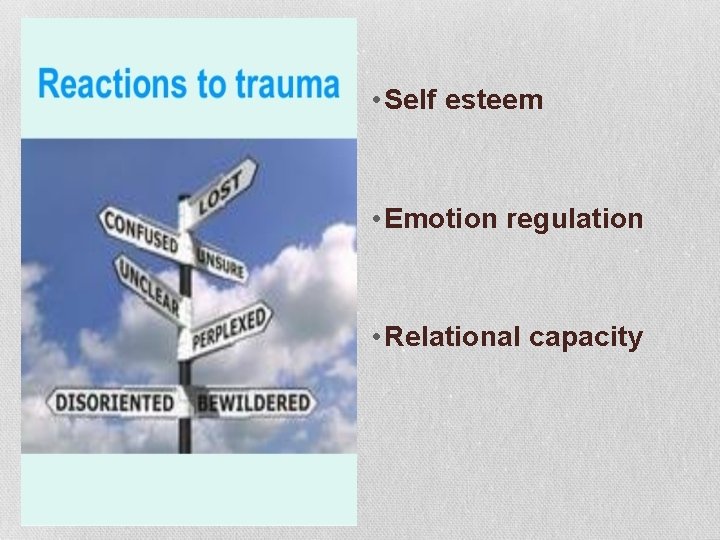 Reactions to trauma

LOST
CONFUSED
UNSURE
UNCLEAR
PERPLEXED
DISORIENTED
BEWILDERED

• Self esteem

• Emotion regulation

• Relational capacity